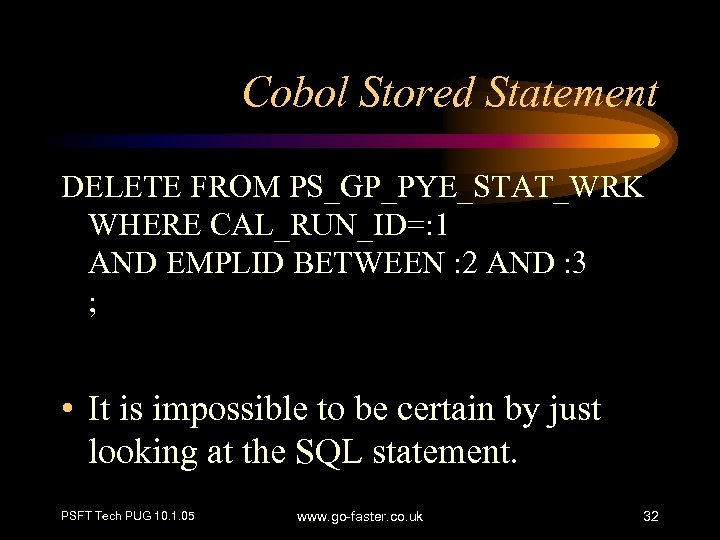 Cobol Stored Statement

DELETE FROM PS_GP_PYE_STAT_WRK
WHERE CAL_RUN_ID=:1
AND EMPLID BETWEEN :2 AND :3
;

• It is impossible to be certain by just looking at the SQL statement.

PSFT Tech PUG 10.1.05
www.go-faster.co.uk
32